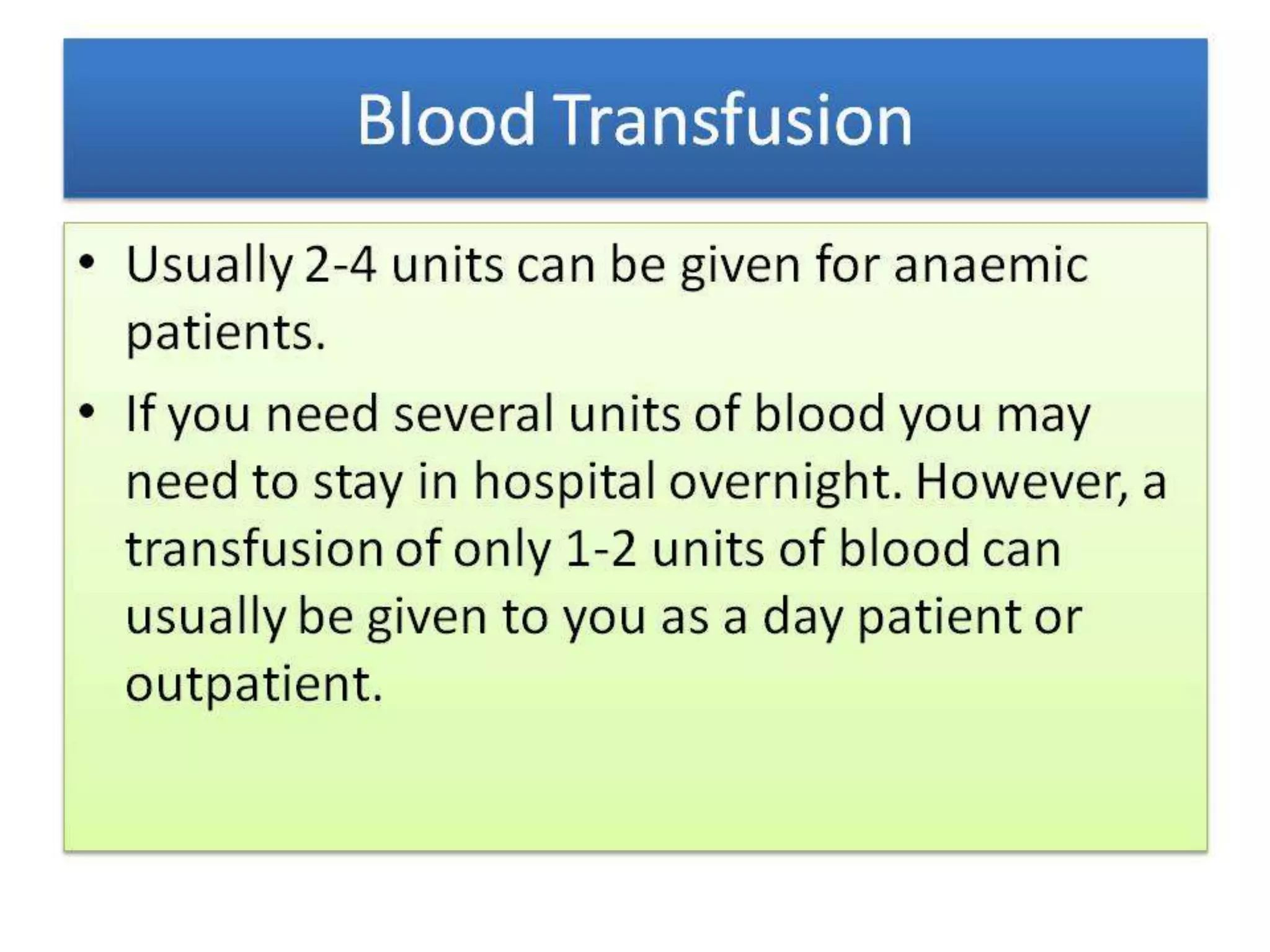 Blood Transfusion

• Usually 2-4 units can be given for anaemic patients.

• If you need several units of blood you may need to stay in hospital overnight. However, a transfusion of only 1-2 units of blood can usually be given to you as a day patient or outpatient.